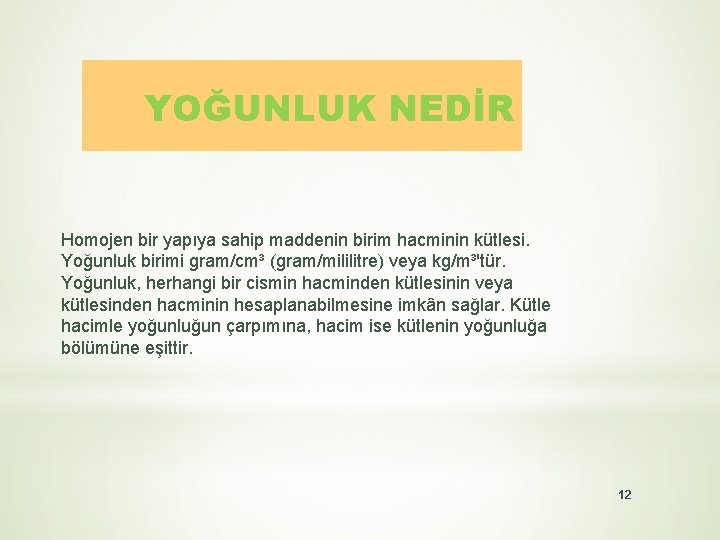 YOĞUNLUK NEDİR

Homojen bir yapıya sahip maddenin birim hacminin kütlesi. Yoğunluk birimi gram/cm³ (gram/mililitre) veya kg/m³'tür. Yoğunluk, herhangi bir cismin hacminden kütlesinin veya kütlesinden hacminin hesaplanabilmesine imkân sağlar. Kütle hacimle yoğunluğun çarpımına, hacim ise kütlenin yoğunluğa bölümüne eşittir.

12